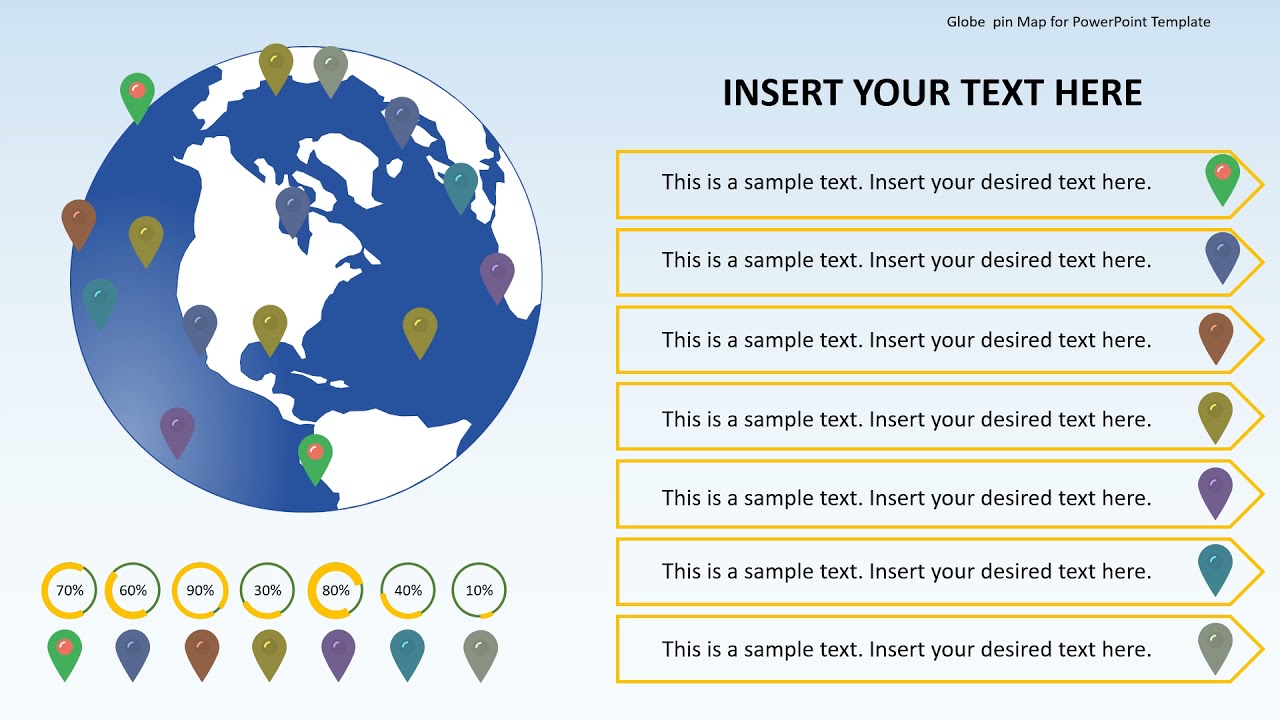 Globe pin Map for PowerPoint Template

INSERT YOUR TEXT HERE

This is a sample text. Insert your desired text here.

This is a sample text. Insert your desired text here.

This is a sample text. Insert your desired text here.

This is a sample text. Insert your desired text here.

This is a sample text. Insert your desired text here.

This is a sample text. Insert your desired text here.

This is a sample text. Insert your desired text here.

70% 60% 90% 30% 80% 40% 10%